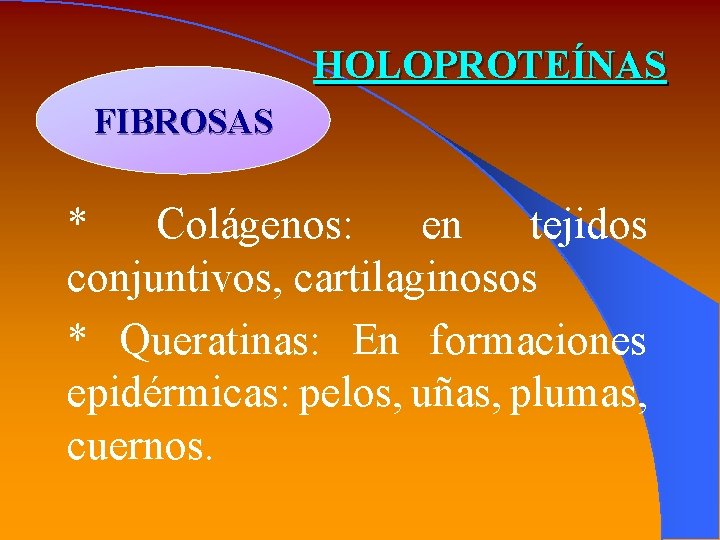 HOLOPROTEÍNAS

FIBROSAS

* Colágenos: en tejidos conjuntivos, cartilaginosos

* Queratinas: En formaciones epidérmicas: pelos, uñas, plumas, cuernos.